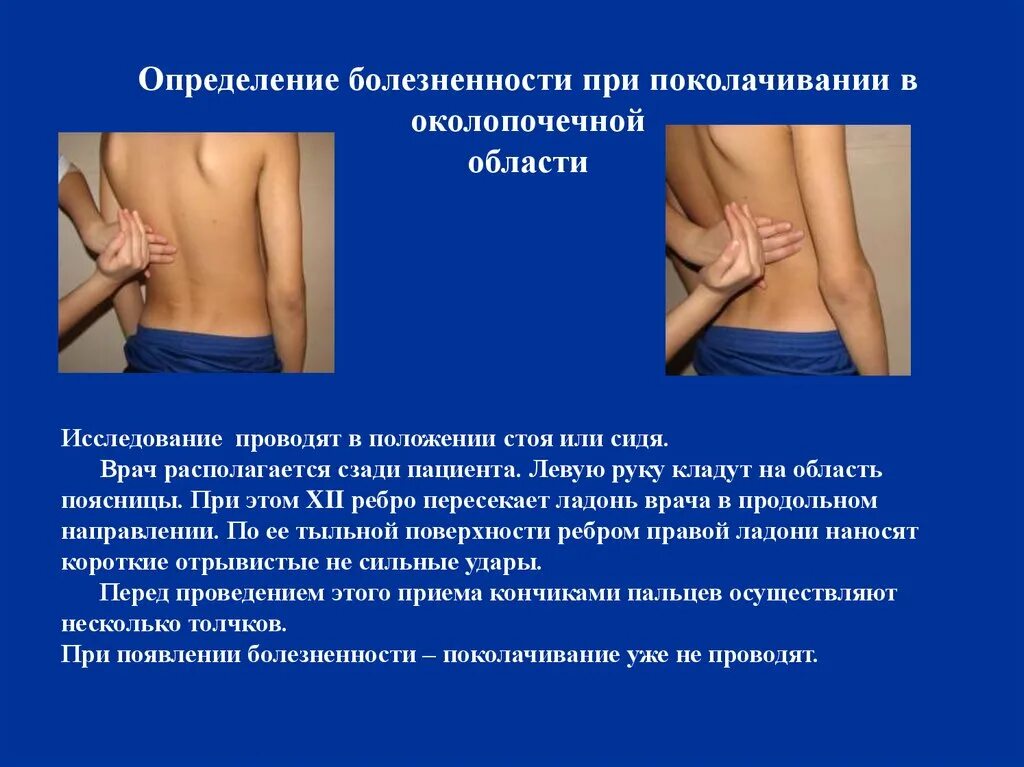 Определение болезненности при поколачивании в околопочечной области

Исследование проводят в положении стоя или сидя.

Врач располагается сзади пациента. Левую руку кладут на область поясницы. При этом XII ребро пересекает ладонь врача в продольном направлении. По ее тыльной поверхности ребром правой ладони наносят короткие отрывистые не сильные удары.

Перед проведением этого приема кончиками пальцев осуществляют несколько толчков.

При появлении болезненности – поколачивание уже не проводят.